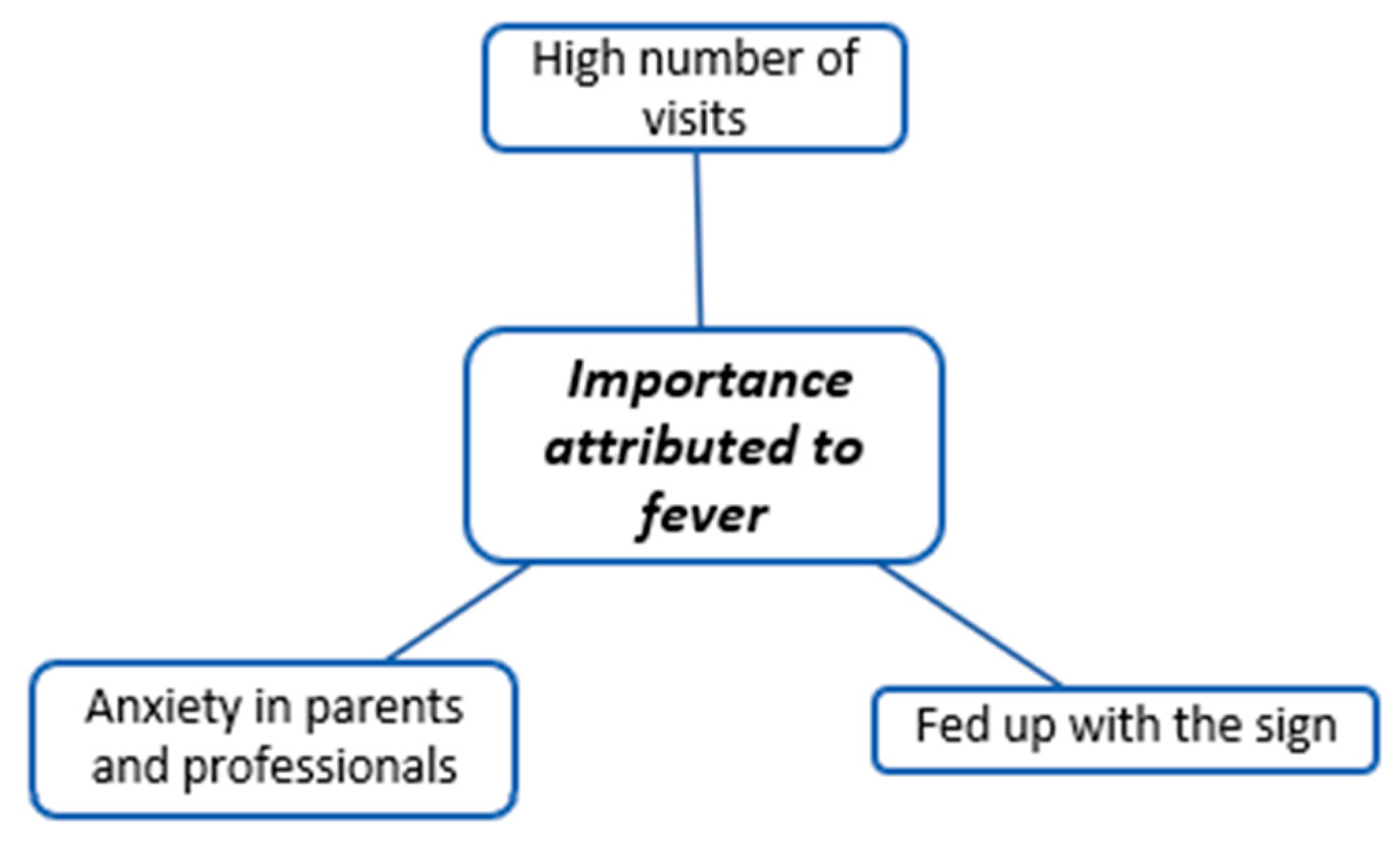 High number of visits

Importance attributed to fever

Anxiety in parents and professionals

Fed up with the sign